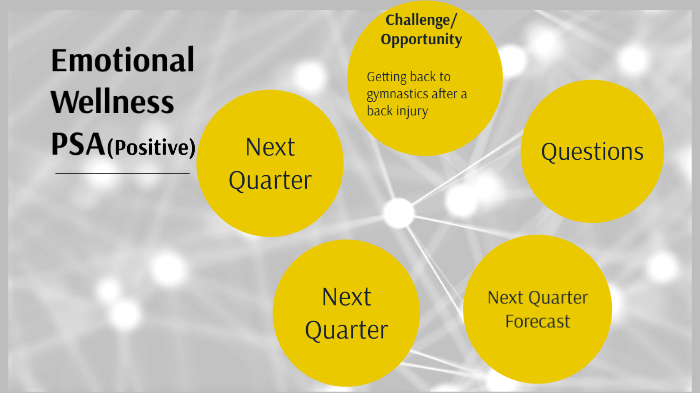 Emotional Wellness PSA(Positive)

Challenge/ Opportunity

Getting back to gymnastics after a back injury

Next Quarter

Questions

Next Quarter

Next Quarter Forecast